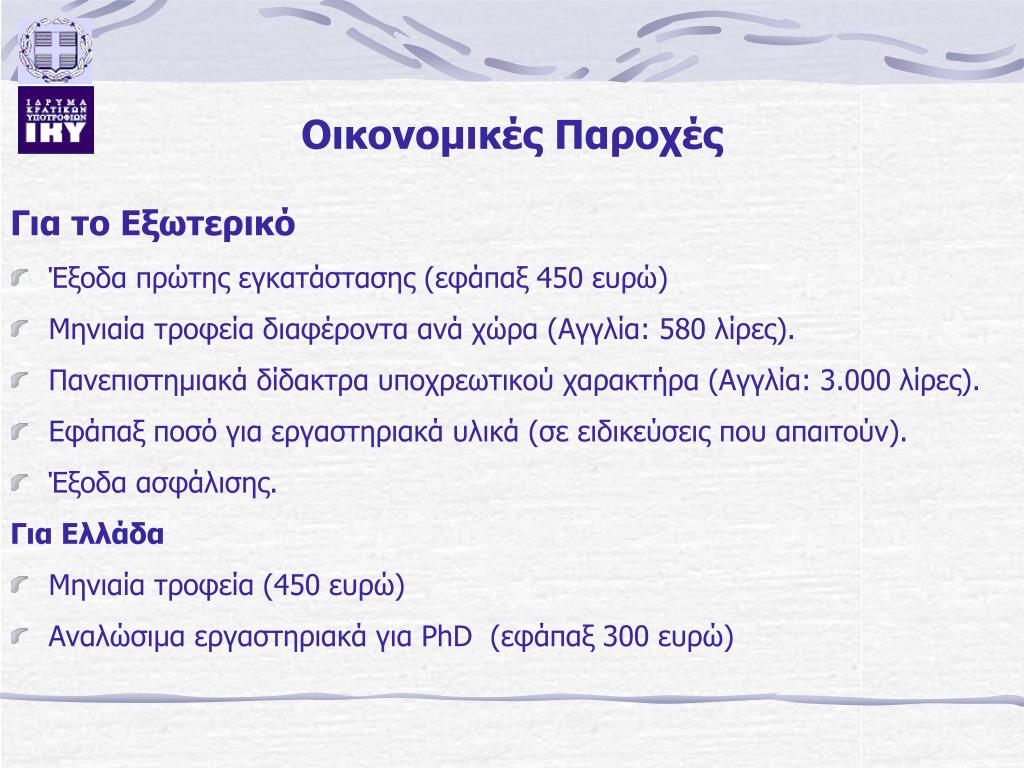 ΙΔΡΥΜΑ ΚΡΑΤΙΚΩΝ ΥΠΟΤΡΟΦΙΩΝ
ΙΚΥ

Οικονομικές Παροχές

Για το Εξωτερικό

Έξοδα πρώτης εγκατάστασης (εφάπαξ 450 ευρώ)

Μηνιαία τροφεία διαφέροντα ανά χώρα (Αγγλία: 580 λίρες).

Πανεπιστημιακά δίδακτρα υποχρεωτικού χαρακτήρα (Αγγλία: 3.000 λίρες).

Εφάπαξ ποσό για εργαστηριακά υλικά (σε ειδικεύσεις που απαιτούν).

Έξοδα ασφάλισης.

Για Ελλάδα

Μηνιαία τροφεία (450 ευρώ)

Αναλώσιμα εργαστηριακά για PhD (εφάπαξ 300 ευρώ)